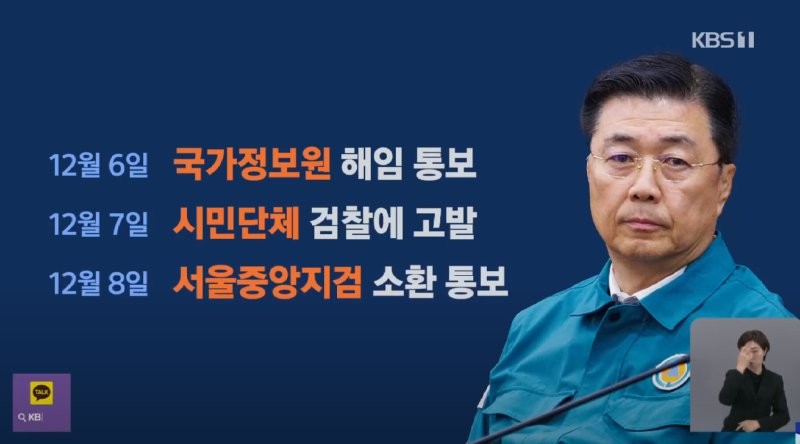 KBS 1

12월 6일 국가정보원 해임 통보

12월 7일 시민단체 검찰에 고발

12월 8일 서울중앙지검 소환 통보

TALK
KB